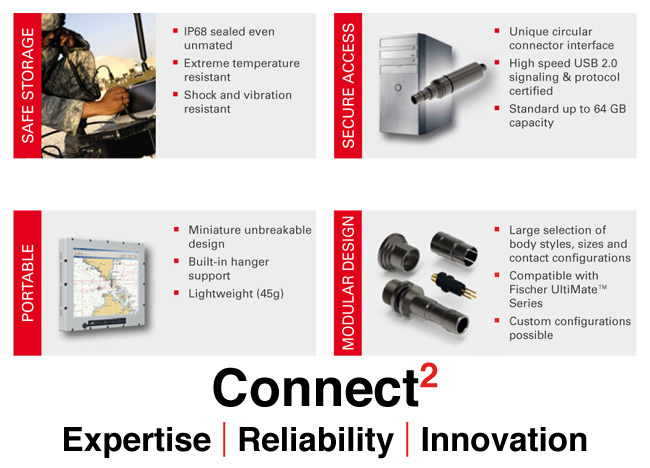 SAFE STORAGE

- IP68 sealed even unmated
- Extreme temperature resistant
- Shock and vibration resistant

SECURE ACCESS

- Unique circular connector interface
- High speed USB 2.0 signaling & protocol certified
- Standard up to 64 GB capacity

PORTABLE

- Miniature unbreakable design
- Built-in hanger support
- Lightweight (45g)

MODULAR DESIGN

- Large selection of body styles, sizes and contact configurations
- Compatible with Fischer UltiMate™ Series
- Custom configurations possible

Connect$^2$

Expertise | Reliability | Innovation